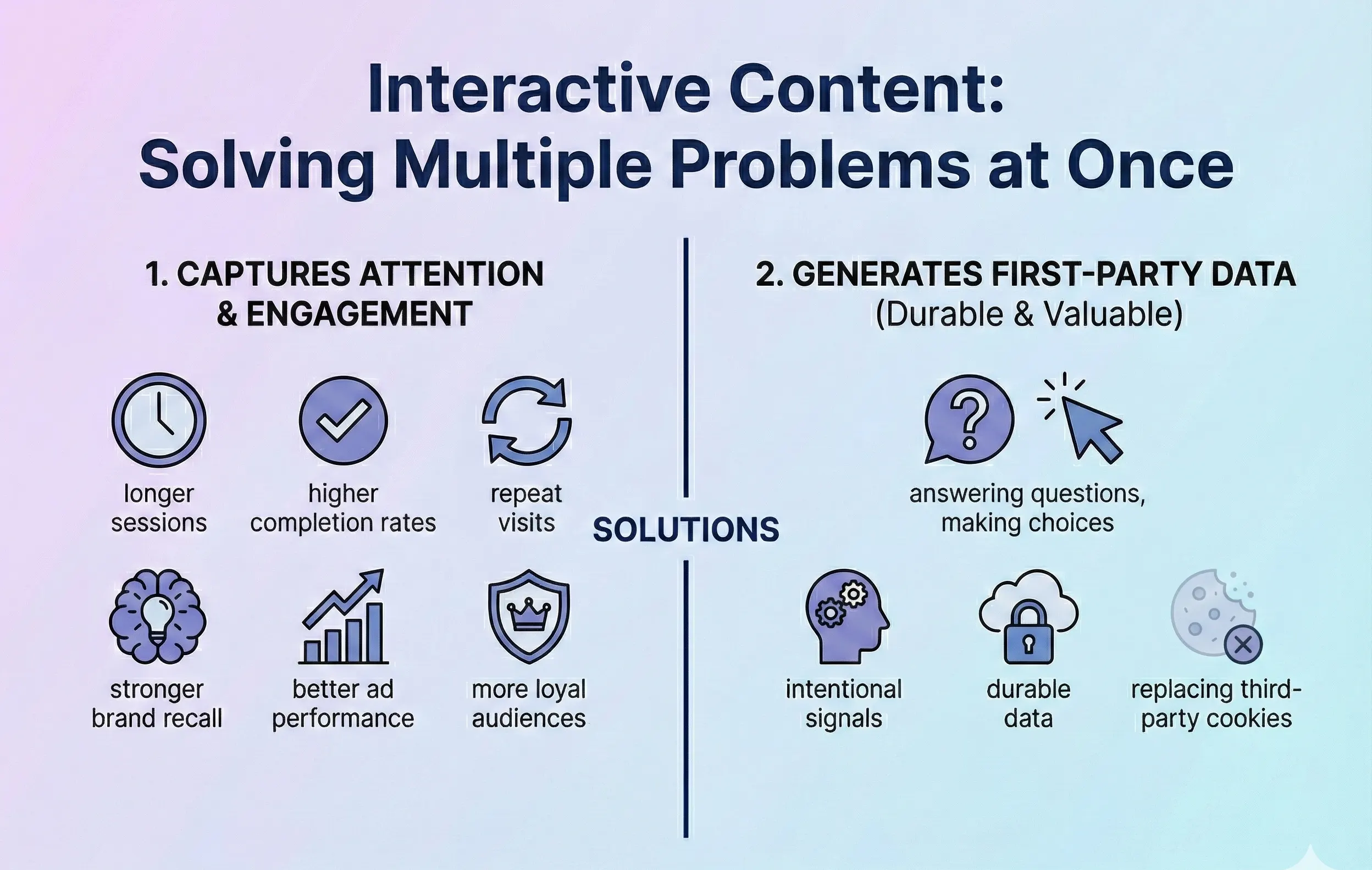 Interactive Content:
Solving Multiple Problems at Once

1. CAPTURES ATTENTION & ENGAGEMENT

longer sessions

higher completion rates

repeat visits

stronger brand recall

better ad performance

more loyal audiences

SOLUTIONS

2. GENERATES FIRST-PARTY DATA
(Durable & Valuable)

answering questions, making choices

intentional signals

durable data

replacing third-party cookies